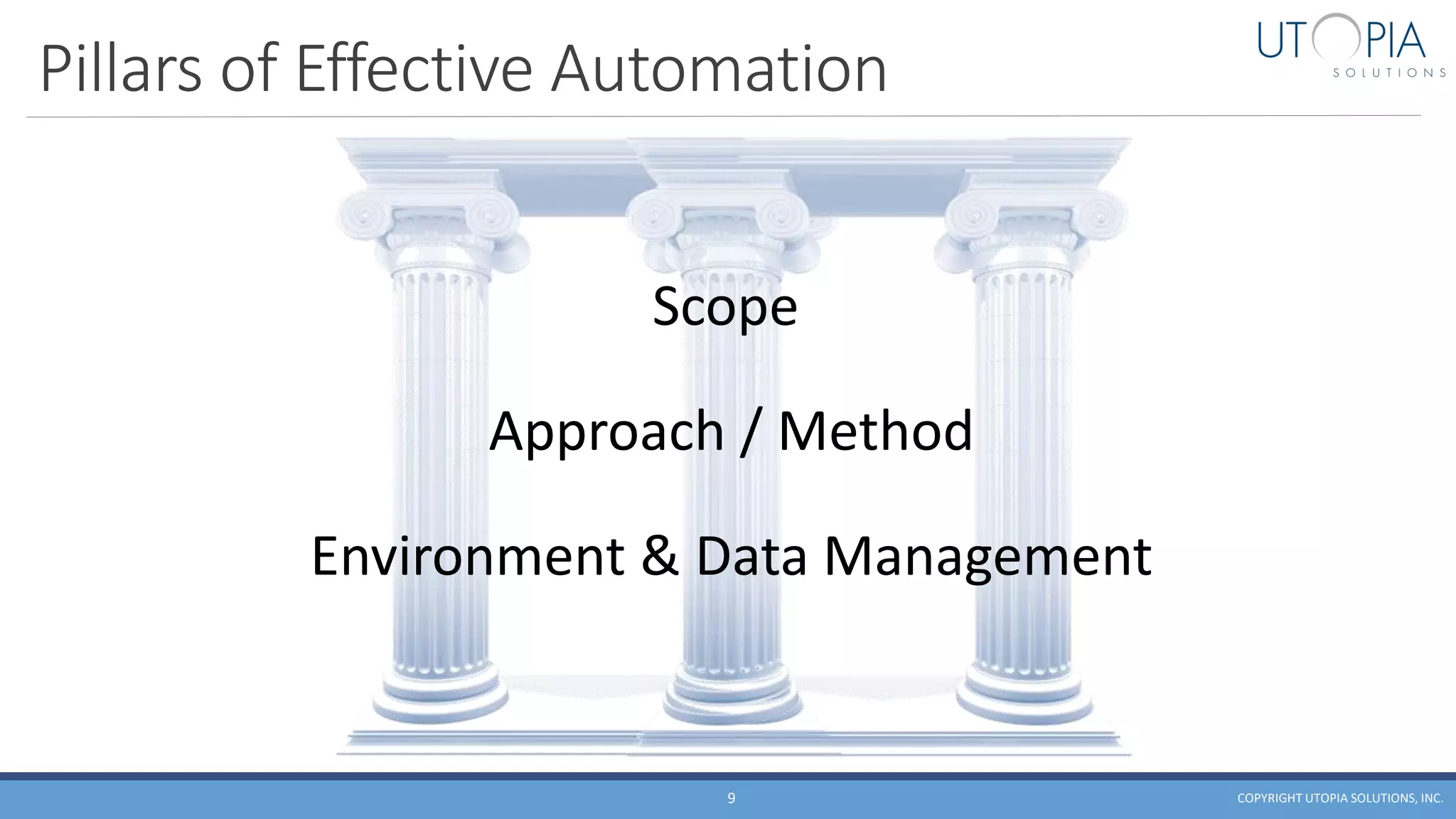 Pillars of Effective Automation

UTOPIA
SOLUTIONS

Scope

Approach / Method

Environment & Data Management

9

COPYRIGHT UTOPIA SOLUTIONS, INC.